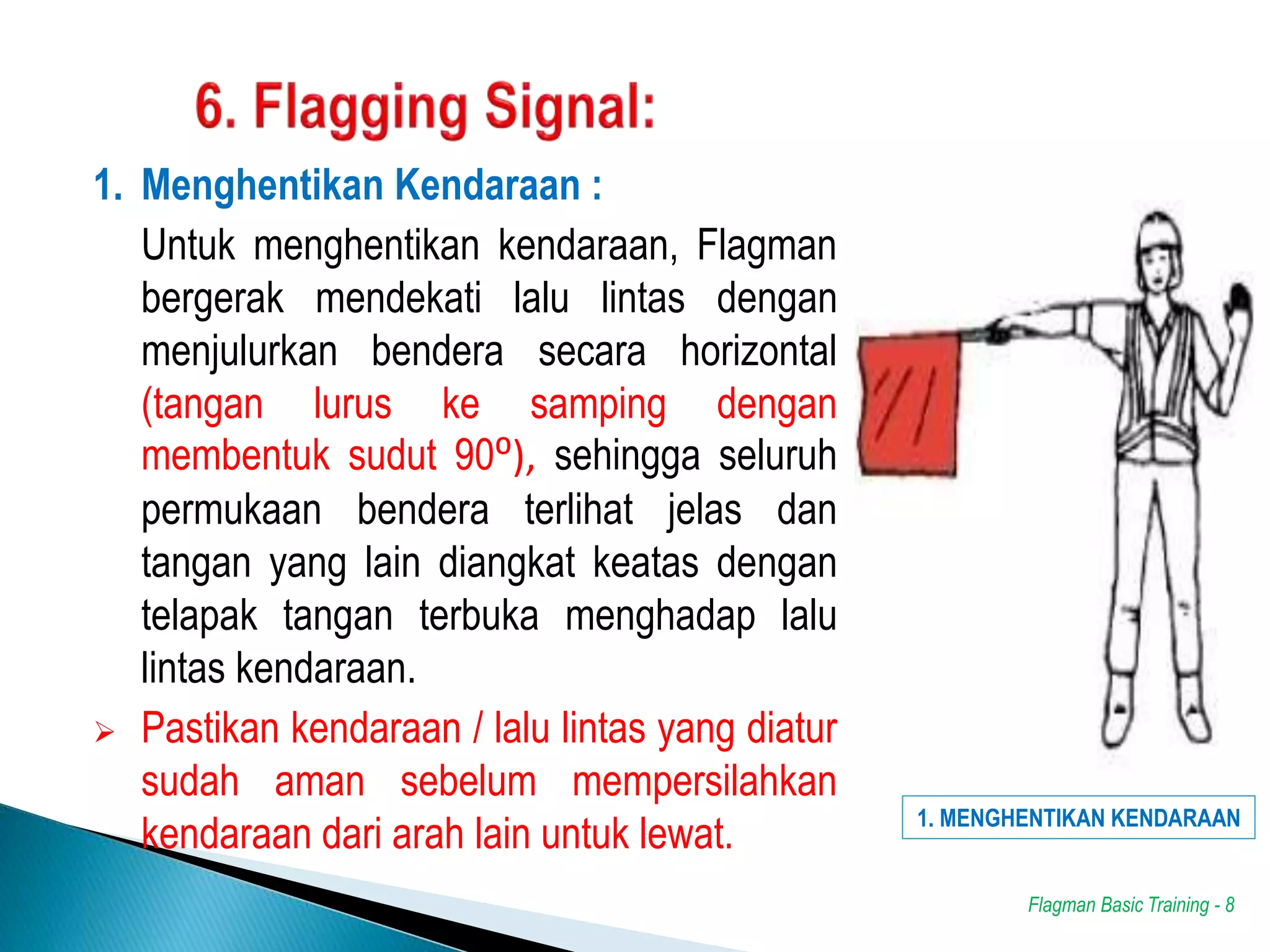 6. Flagging Signal:

1. Menghentikan Kendaraan :

Untuk menghentikan kendaraan, Flagman bergerak mendekati lalu lintas dengan menjulurkan bendera secara horizontal (tangan lurus ke samping dengan membentuk sudut 90º), sehingga seluruh permukaan bendera terlihat jelas dan tangan yang lain diangkat keatas dengan telapak tangan terbuka menghadap lalu lintas kendaraan.

➢ Pastikan kendaraan / lalu lintas yang diatur sudah aman sebelum mempersilahkan kendaraan dari arah lain untuk lewat.

1. MENGHENTIKAN KENDARAAN

Flagman Basic Training - 8